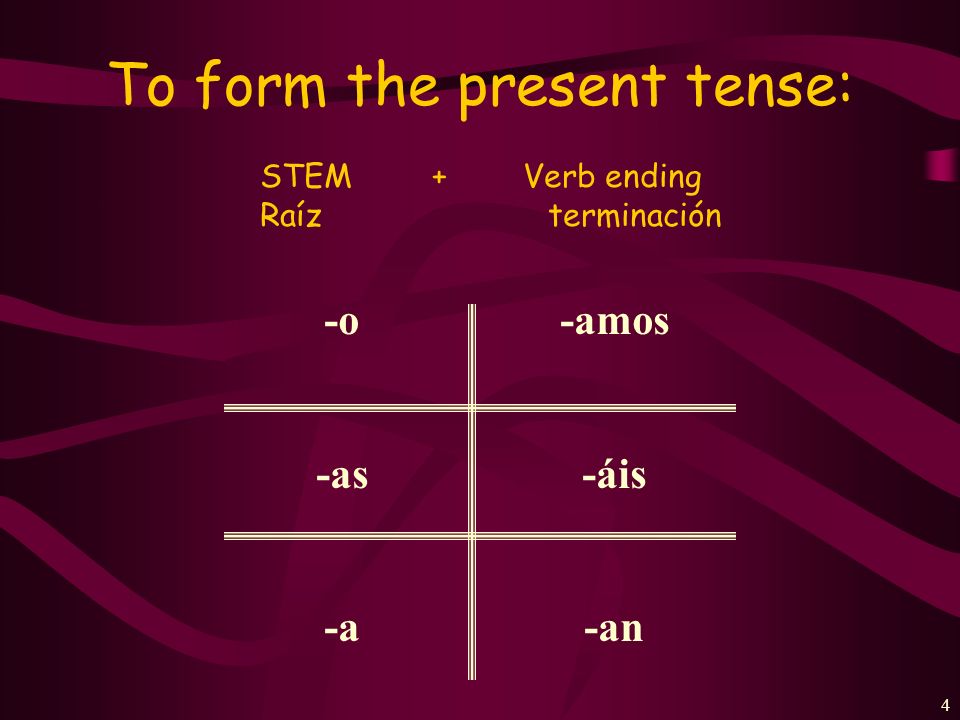 To form the present tense:

STEM + Verb ending
Raíz terminación

| -o | -amos |
|---|---|
| -as | -áis |
| -a | -an |

4